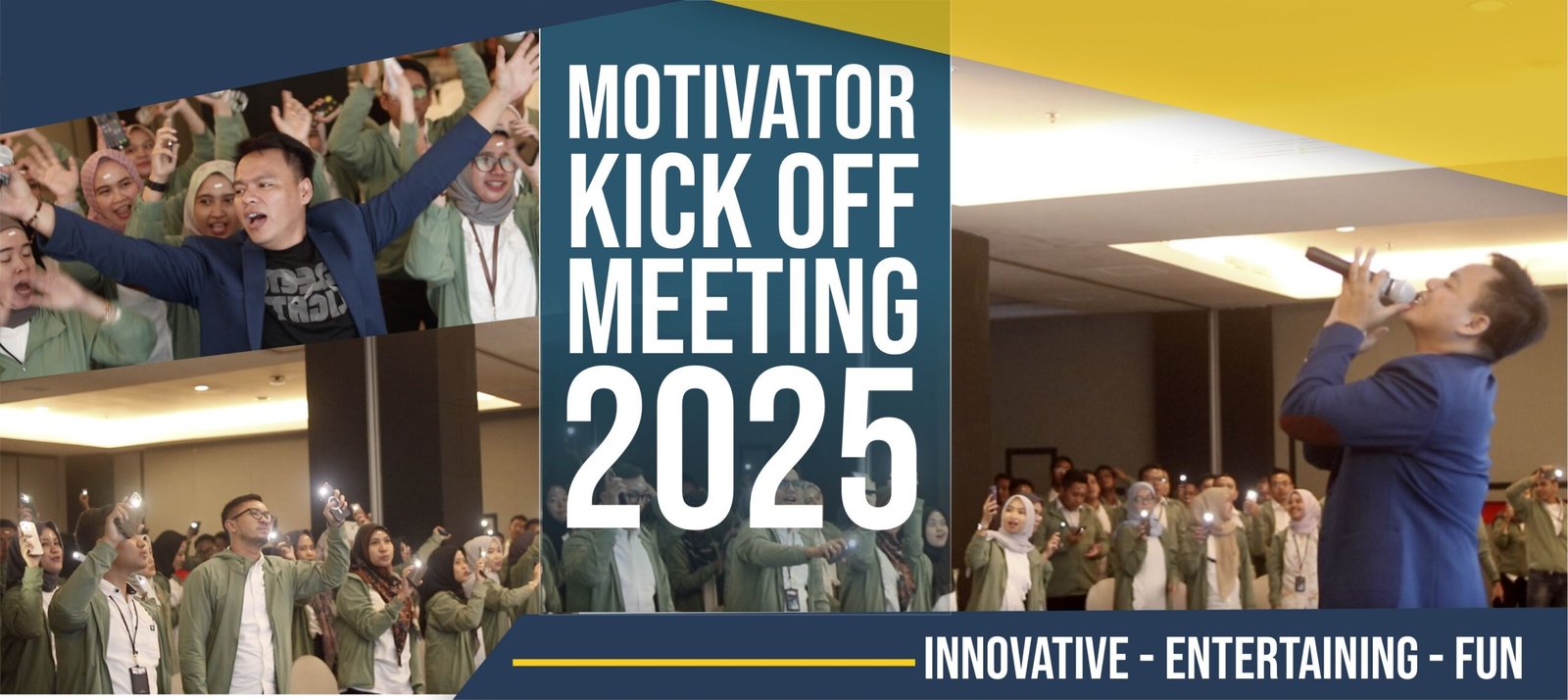 MOTIVATOR KICK OFF MEETING 2025

INNOVATIVE - ENTERTAINING - FUN